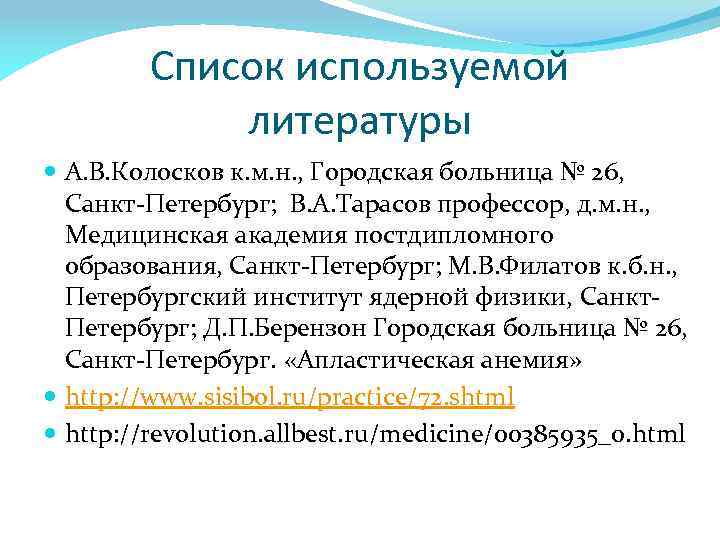 Список используемой литературы

А.В.Колосков к.м.н., Городская больница № 26, Санкт-Петербург; В.А.Тарасов профессор, д.м.н., Медицинская академия постдипломного образования, Санкт-Петербург; М.В.Филатов к.б.н., Петербургский институт ядерной физики, Санкт-Петербург; Д.П.Берензон Городская больница № 26, Санкт-Петербург. «Апластическая анемия»

http://www.sisibol.ru/practice/72.shtml

http://revolution.allbest.ru/medicine/00385935_0.html